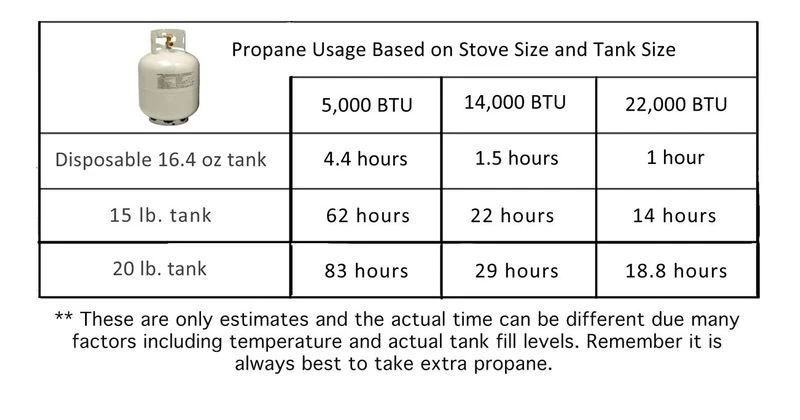 Propane Usage Based on Stove Size and Tank Size

| | 5,000 BTU | 14,000 BTU | 22,000 BTU |
|---|---|---|---|
| Disposable 16.4 oz tank | 4.4 hours | 1.5 hours | 1 hour |
| 15 lb. tank | 62 hours | 22 hours | 14 hours |
| 20 lb. tank | 83 hours | 29 hours | 18.8 hours |

** These are only estimates and the actual time can be different due many factors including temperature and actual tank fill levels. Remember it is always best to take extra propane.